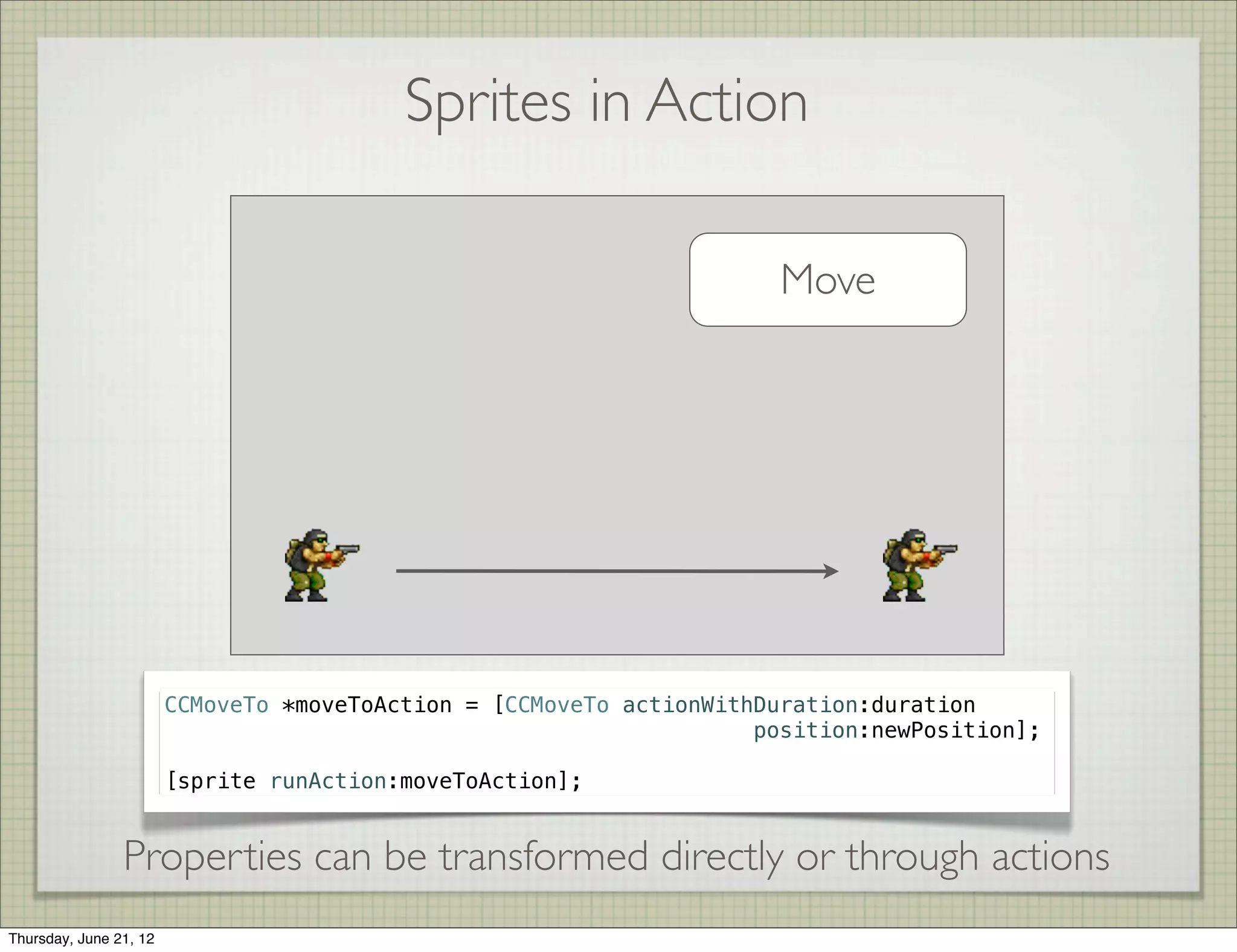 Sprites in Action

Move

CCMoveTo *moveToAction = [CCMoveTo actionWithDuration:duration
                                            position:newPosition];

[sprite runAction:moveToAction];

Properties can be transformed directly or through actions

Thursday, June 21, 12